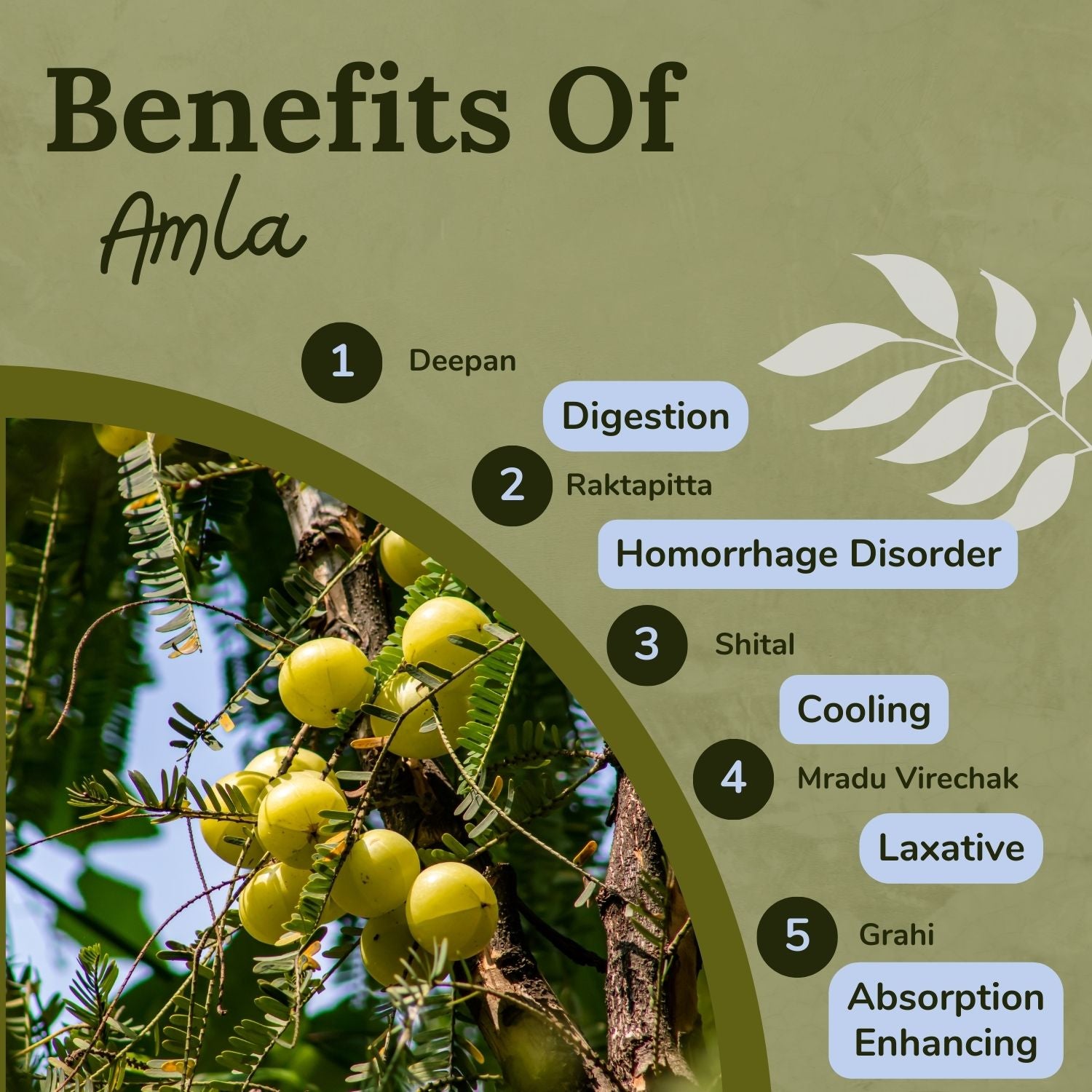 Benefits Of
Amla

1 Deepan

Digestion

2 Raktapitta

Homorrhage Disorder

3 Shital

Cooling

4 Mradu Virechak

Laxative

5 Grahi

Absorption Enhancing